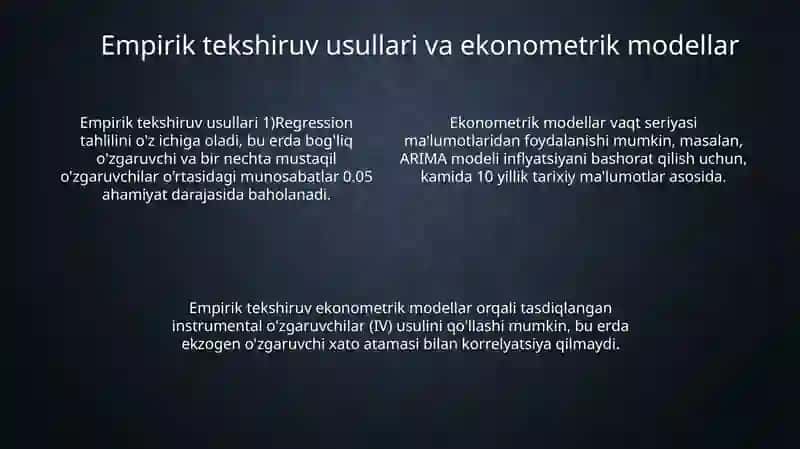 Empirik tekshiruv usullari va ekonometrik modellar

Empirik tekshiruv usullari 1)Regression tahlilini o'z ichiga oladi, bu erda bog'liq o'zgaruvchi va bir nechta mustaqil o'zgaruvchilar o'rtasidagi munosabatlar 0.05 ahamiyat darajasida baholanadi.

Ekonometrik modellar vaqt seriyasi ma'lumotlaridan foydalanishi mumkin, masalan, ARIMA modeli inflyatsiyani bashorat qilish uchun, kamida 10 yillik tarixiy ma'lumotlar asosida.

Empirik tekshiruv ekonometrik modellar orqali tasdiqlangan instrumental o'zgaruvchilar (IV) usulini qo'llashi mumkin, bu erda ekzogen o'zgaruvchi xato atamasi bilan korrelyatsiya qilmaydi.